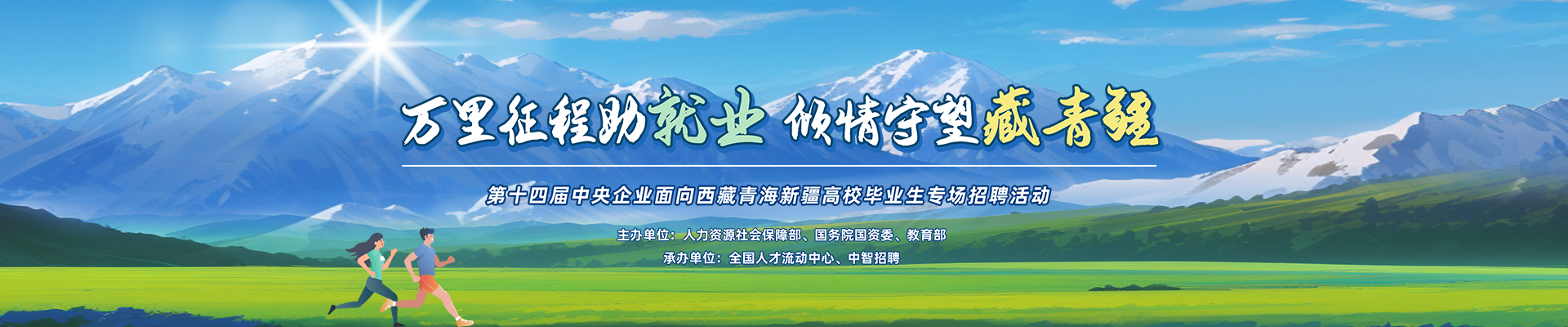 万里征程助就业 倾情守望藏青疆

第十四届中央企业面向西藏青海新疆高校毕业生专场招聘活动

主办单位：人力资源社会保障部、国务院国资委、教育部

承办单位：全国人才流动中心、中智招聘